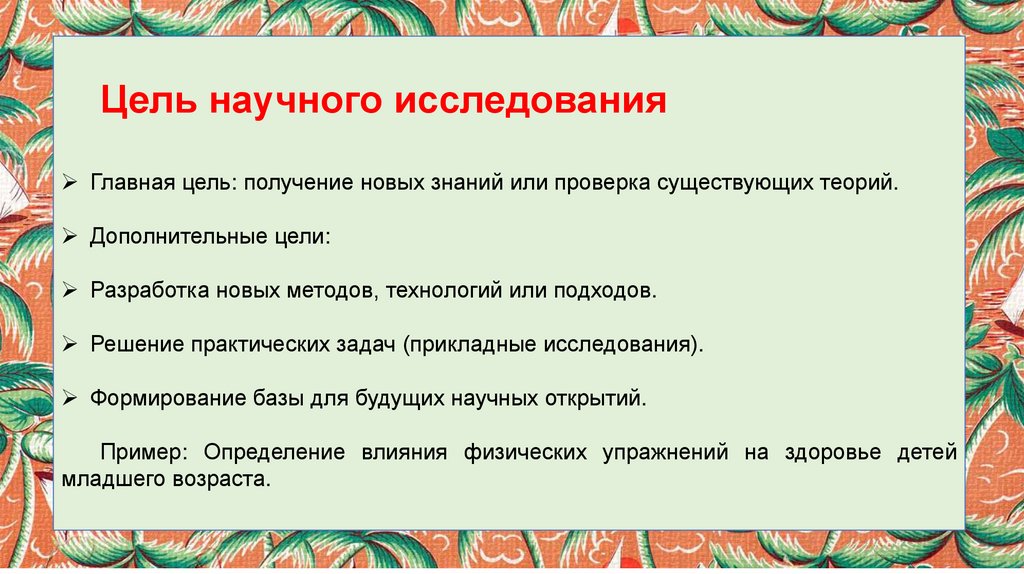 Цель научного исследования

➢ Главная цель: получение новых знаний или проверка существующих теорий.

➢ Дополнительные цели:

➢ Разработка новых методов, технологий или подходов.

➢ Решение практических задач (прикладные исследования).

➢ Формирование базы для будущих научных открытий.

Пример: Определение влияния физических упражнений на здоровье детей младшего возраста.